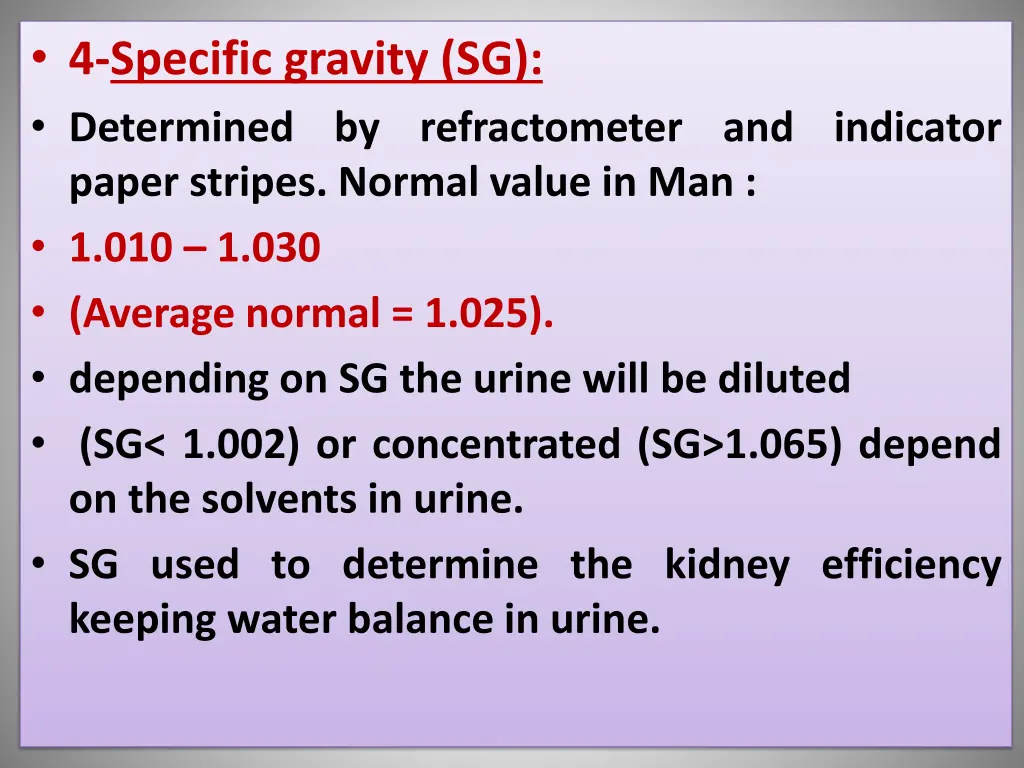 • 4-Specific gravity (SG):
• Determined by refractometer and indicator paper stripes. Normal value in Man :
• 1.010 – 1.030
• (Average normal = 1.025).
• depending on SG the urine will be diluted
• (SG< 1.002) or concentrated (SG>1.065) depend on the solvents in urine.
• SG used to determine the kidney efficiency keeping water balance in urine.